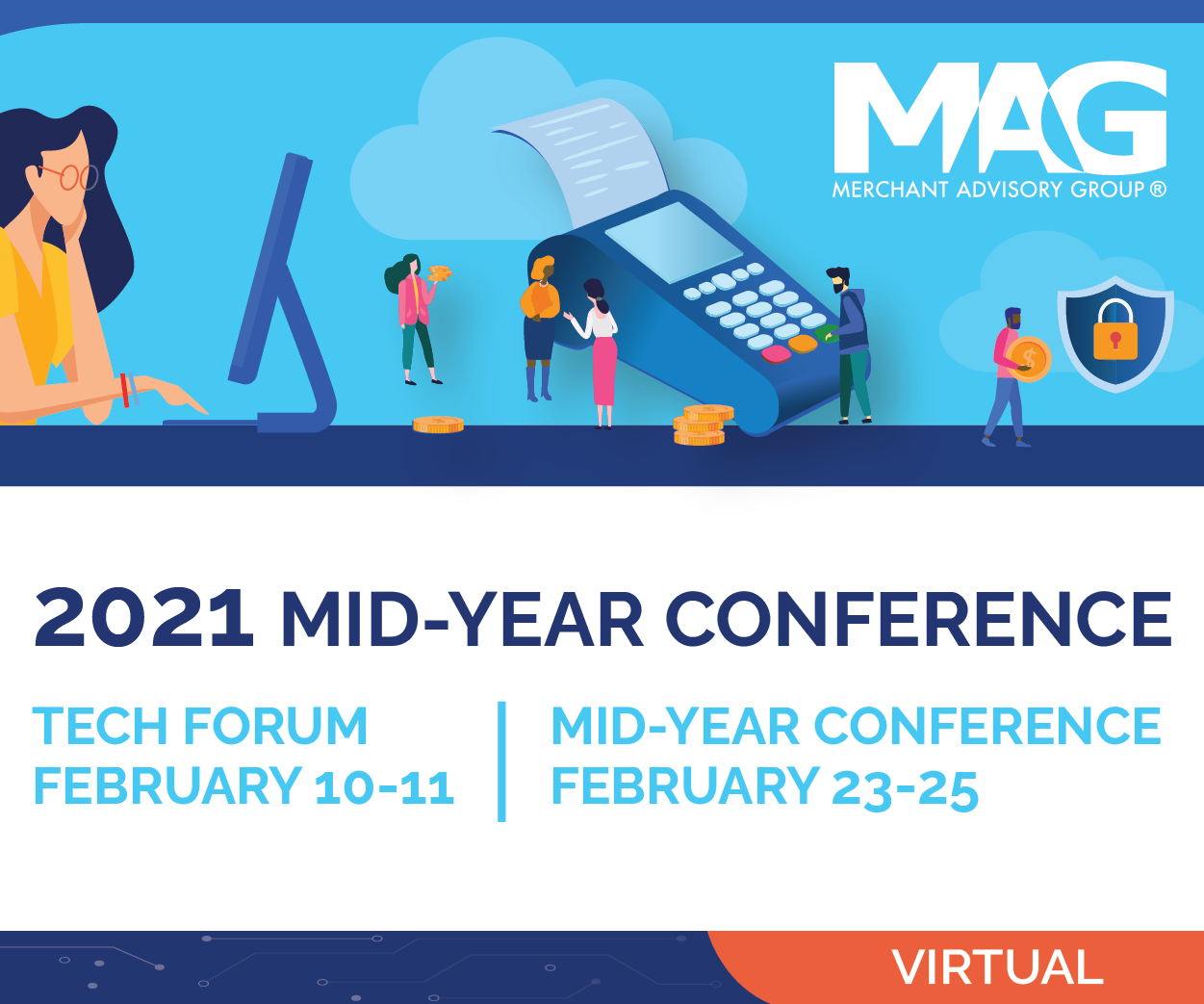 MAG
MERCHANT ADVISORY GROUP ®

2021 MID-YEAR CONFERENCE

TECH FORUM
FEBRUARY 10-11

MID-YEAR CONFERENCE
FEBRUARY 23-25

VIRTUAL